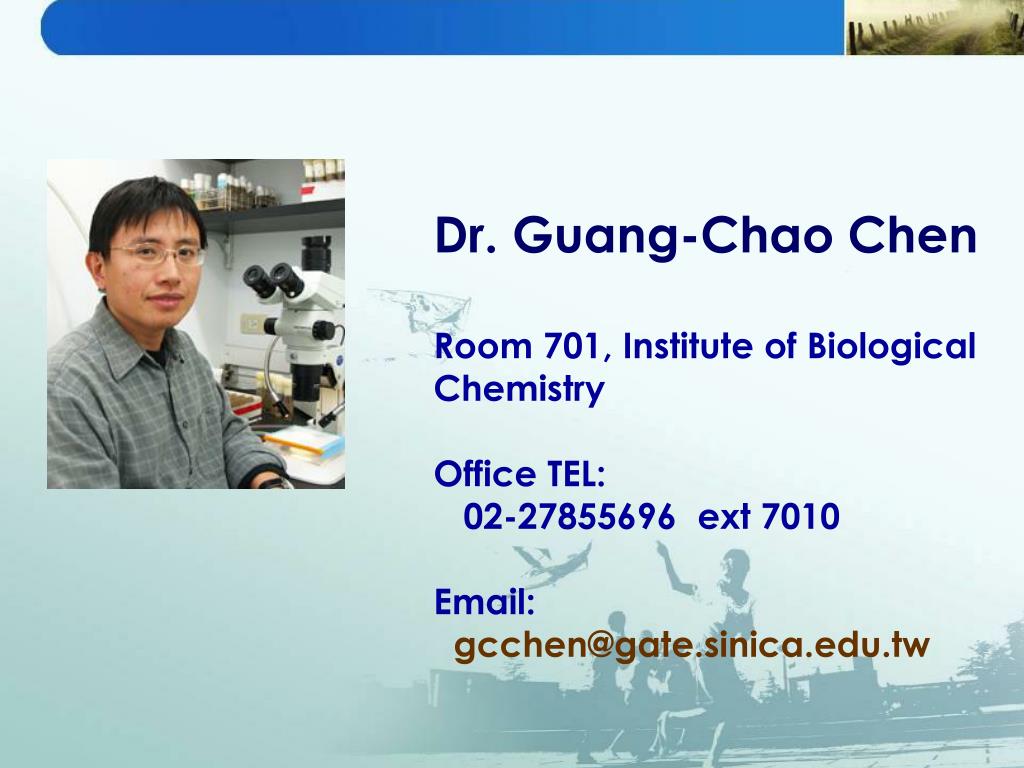 Dr. Guang-Chao Chen

Room 701, Institute of Biological Chemistry

Office TEL:
02-27855696 ext 7010

Email:
gcchen@gate.sinica.edu.tw